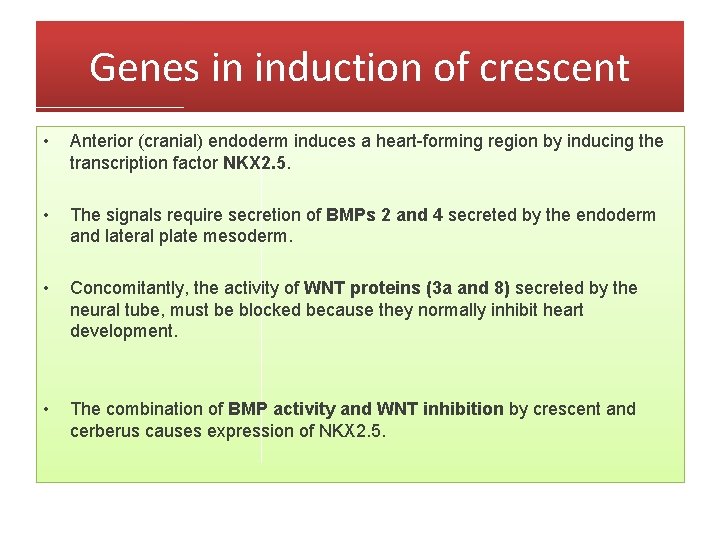 Genes in induction of crescent

• Anterior (cranial) endoderm induces a heart-forming region by inducing the transcription factor NKX2.5.

• The signals require secretion of BMPs 2 and 4 secreted by the endoderm and lateral plate mesoderm.

• Concomitantly, the activity of WNT proteins (3a and 8) secreted by the neural tube, must be blocked because they normally inhibit heart development.

• The combination of BMP activity and WNT inhibition by crescent and cerberus causes expression of NKX2.5.